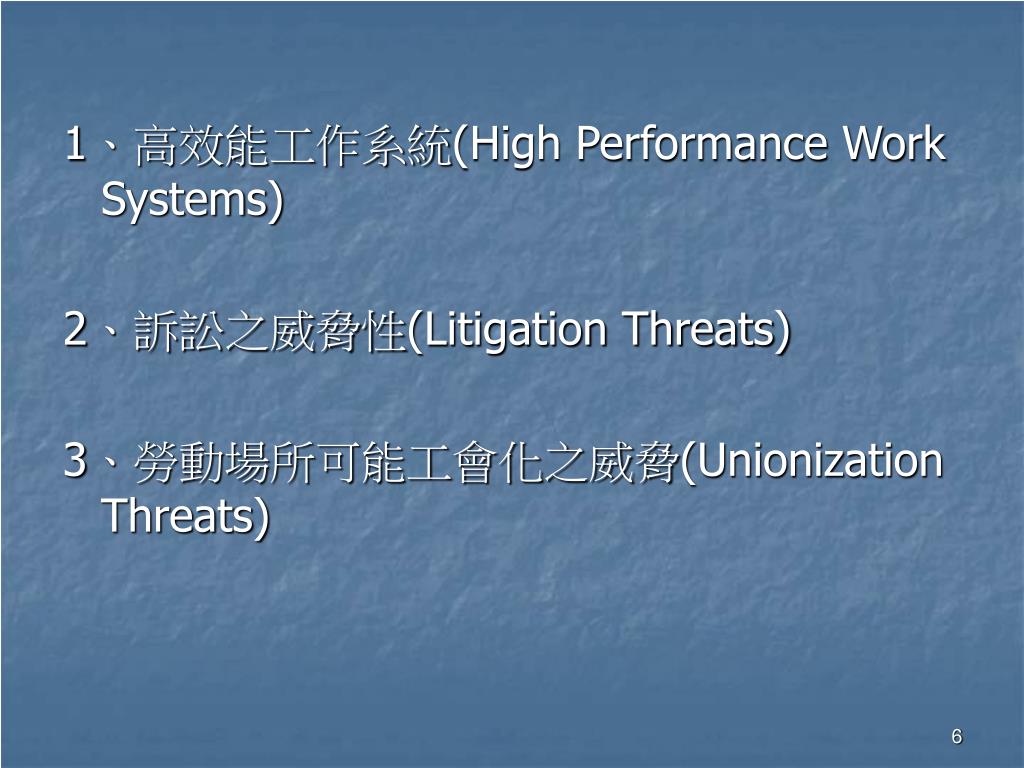 1、高效能工作系統(High Performance Work Systems)

2、訴訟之威脅性(Litigation Threats)

3、勞動場所可能工會化之威脅(Unionization Threats)

6